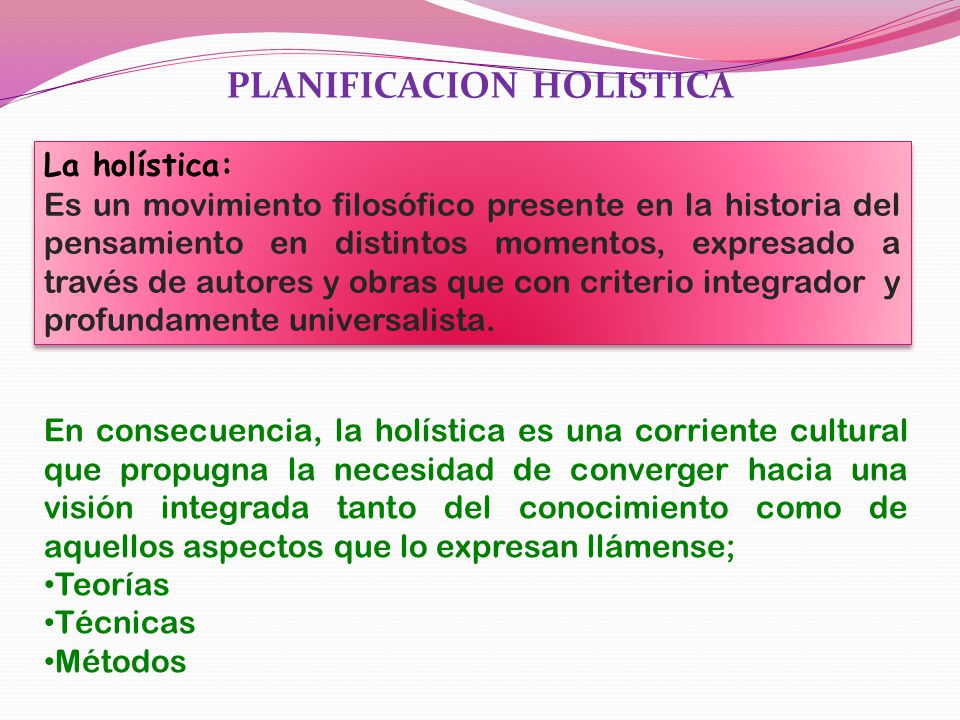 PLANIFICACION HOLISTICA

La holística:
Es un movimiento filosófico presente en la historia del pensamiento en distintos momentos, expresado a través de autores y obras que con criterio integrador y profundamente universalista.

En consecuencia, la holística es una corriente cultural que propugna la necesidad de converger hacia una visión integrada tanto del conocimiento como de aquellos aspectos que lo expresan llámense;
•Teorías
•Técnicas
•Métodos